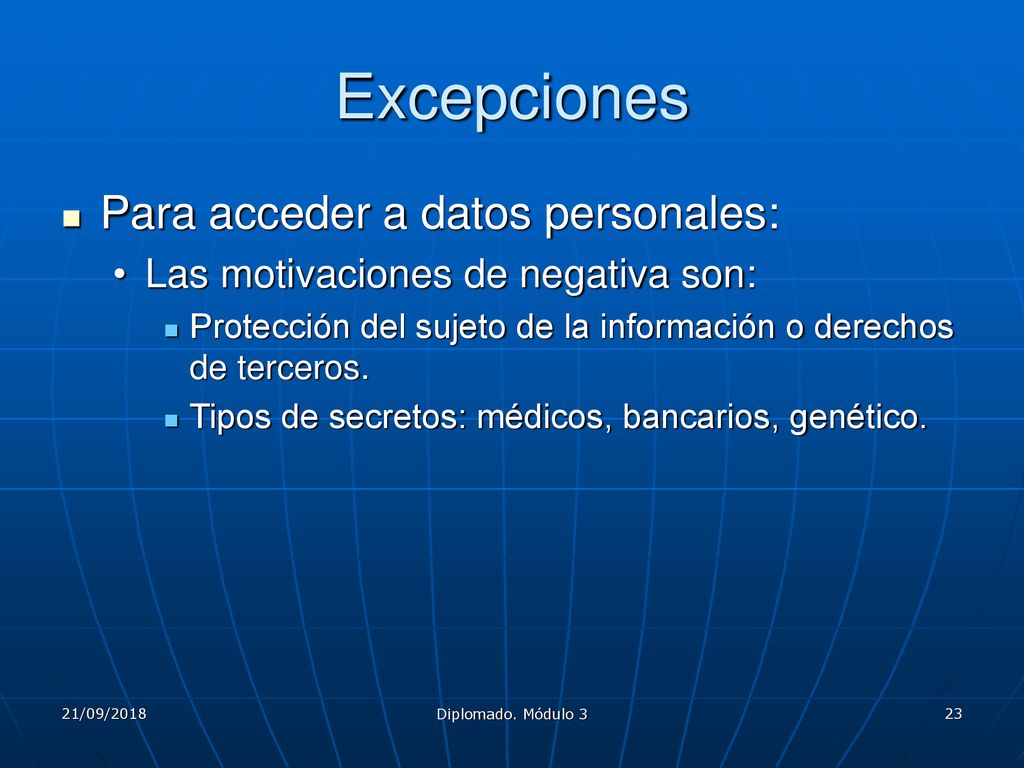 Excepciones

Para acceder a datos personales:

• Las motivaciones de negativa son:

Protección del sujeto de la información o derechos de terceros.

Tipos de secretos: médicos, bancarios, genético.

21/09/2018

Diplomado. Módulo 3

23